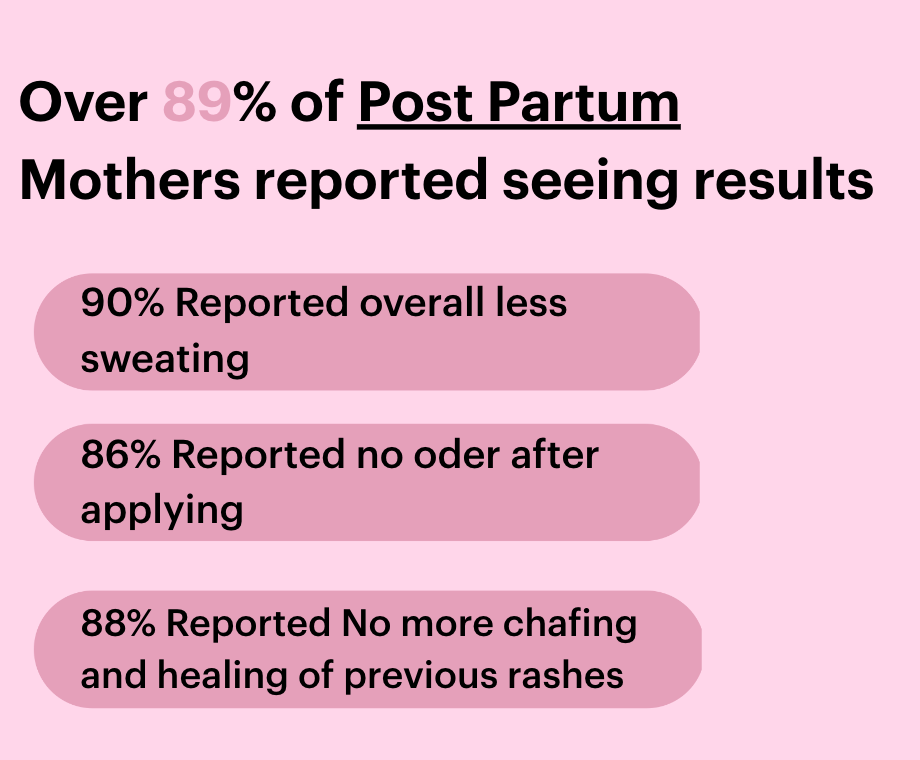 Over 89% of Post Partum Mothers reported seeing results

90% Reported overall less sweating

86% Reported no oder after applying

88% Reported No more chafing and healing of previous rashes